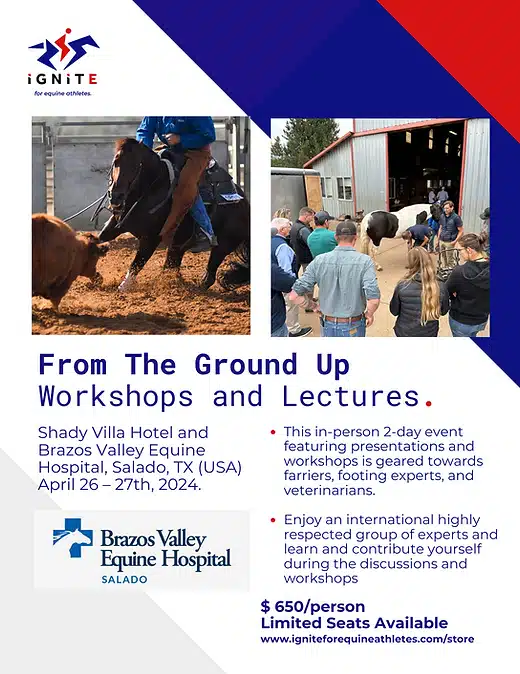 iGNiTE
for equine athletes.

From The Ground Up
Workshops and Lectures.

Shady Villa Hotel and Brazos Valley Equine Hospital, Salado, TX (USA)
April 26 – 27th, 2024.

Brazos Valley
Equine Hospital
SALADO

• This in-person 2-day event featuring presentations and workshops is geared towards farriers, footing experts, and veterinarians.

• Enjoy an international highly respected group of experts and learn and contribute yourself during the discussions and workshops

$ 650/person
Limited Seats Available
www.igniteforequineathletes.com/store